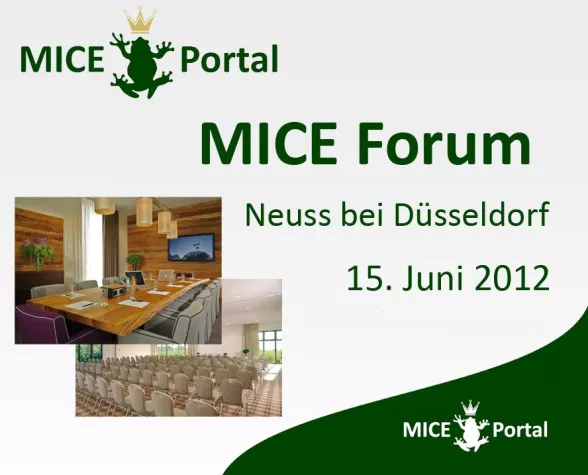 MICE Portal

MICE Forum

Neuss bei Düsseldorf

15. Juni 2012

MICE Portal